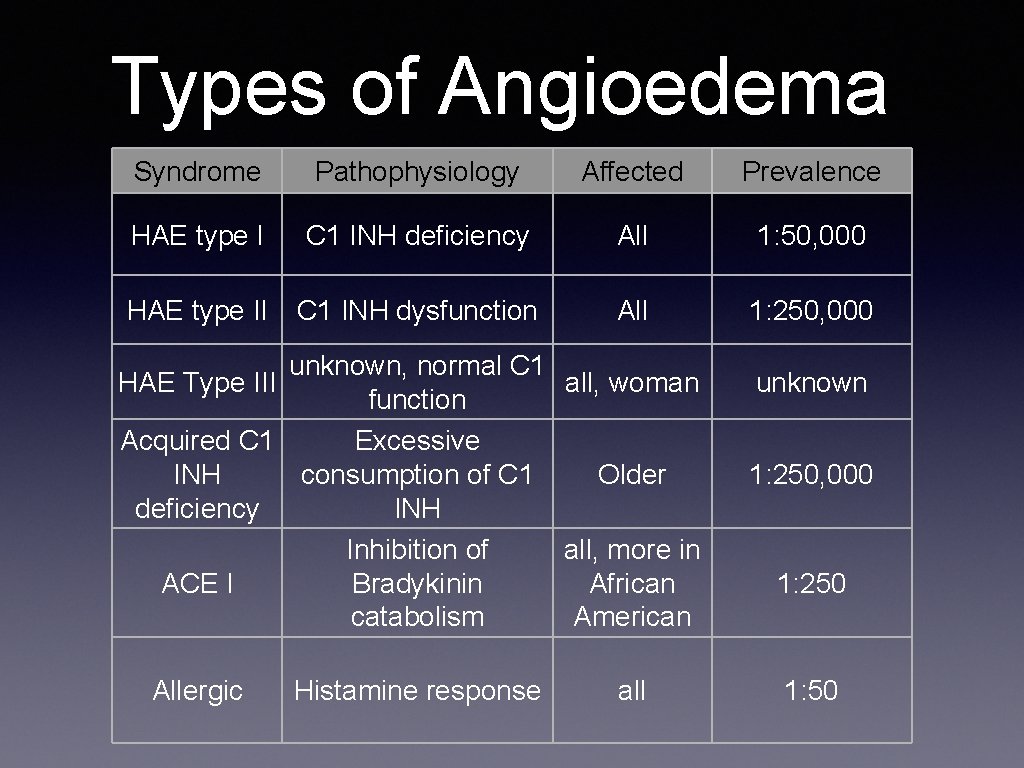 Types of Angioedema

| Syndrome | Pathophysiology | Affected | Prevalence |
|---|---|---|---|
| HAE type I | C1 INH deficiency | All | 1: 50, 000 |
| HAE type II | C1 INH dysfunction | All | 1: 250, 000 |
| HAE Type III | unknown, normal C1 function | all, woman | unknown |
| Acquired C1 INH deficiency | Excessive consumption of C1 INH | Older | 1: 250, 000 |
| ACE I | Inhibition of Bradykinin catabolism | all, more in African American | 1: 250 |
| Allergic | Histamine response | all | 1: 50 |